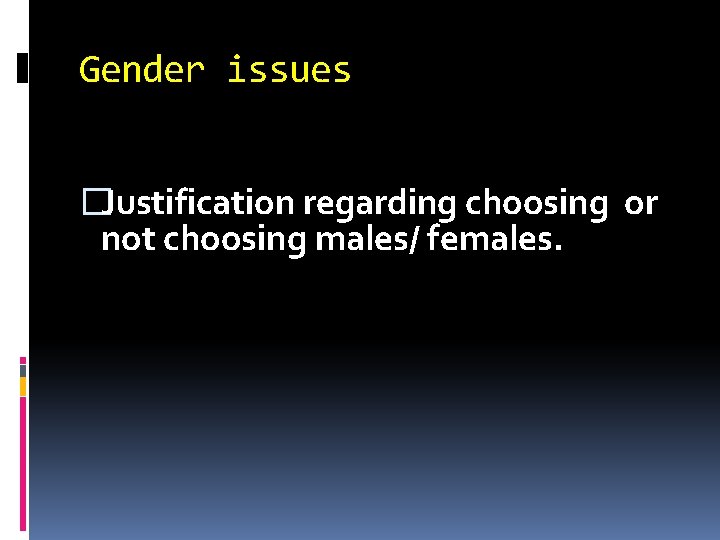 Gender issues

Justification regarding choosing or not choosing males/ females.